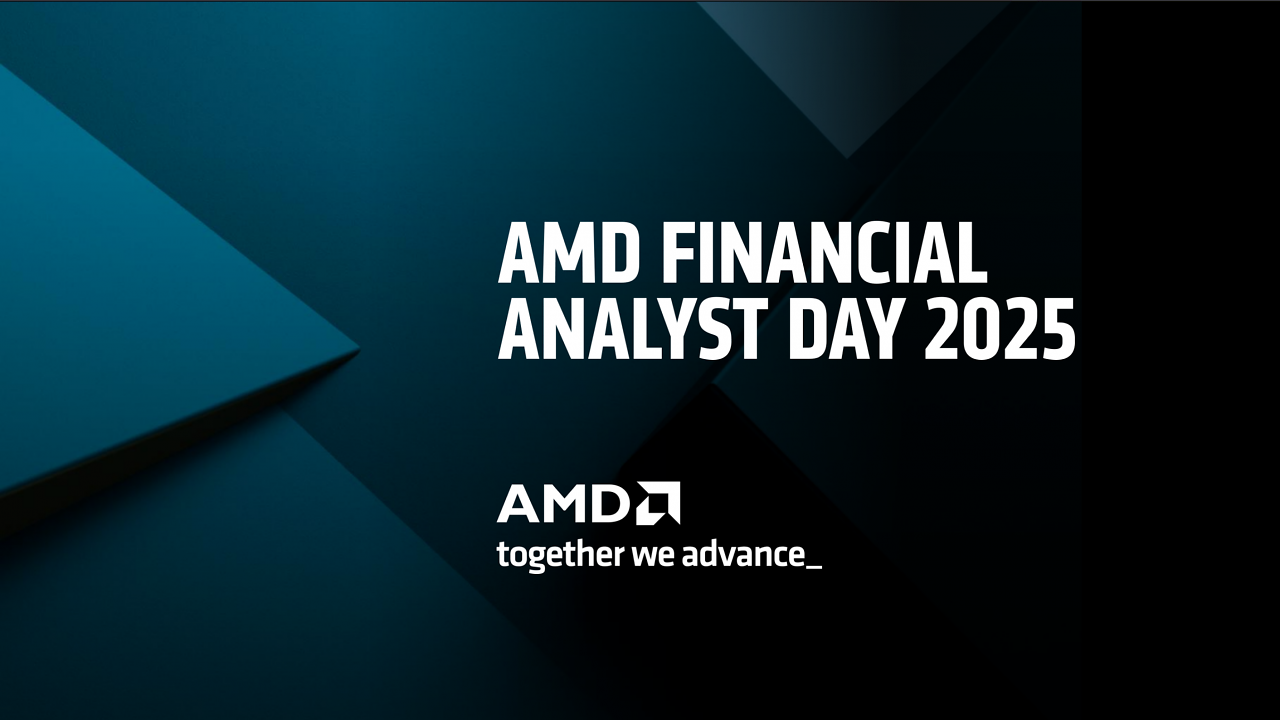 AMD FINANCIAL ANALYST DAY 2025

AMD

together we advance_